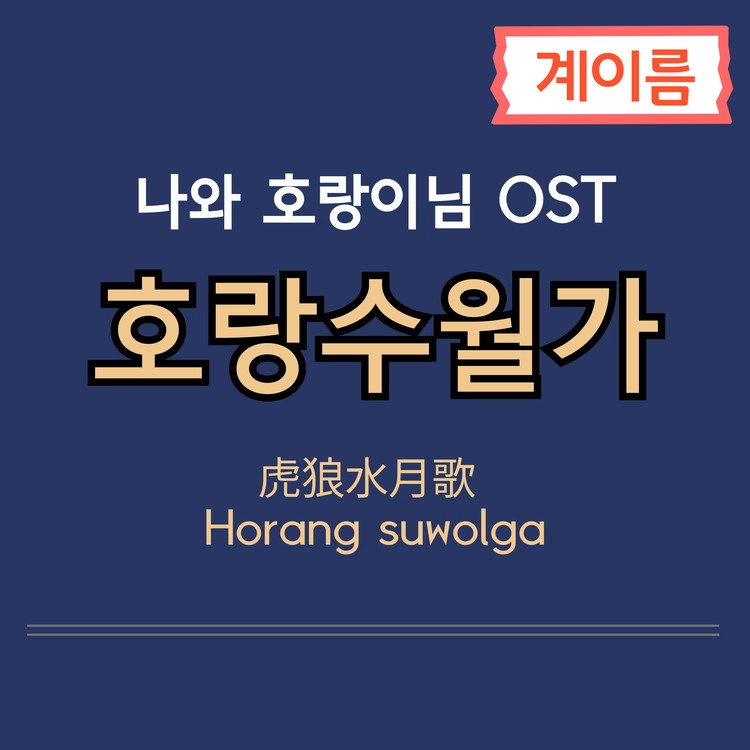 계이름

나와 호랑이님 OST

호랑수월가

虎狼水月歌
Horang suwolga